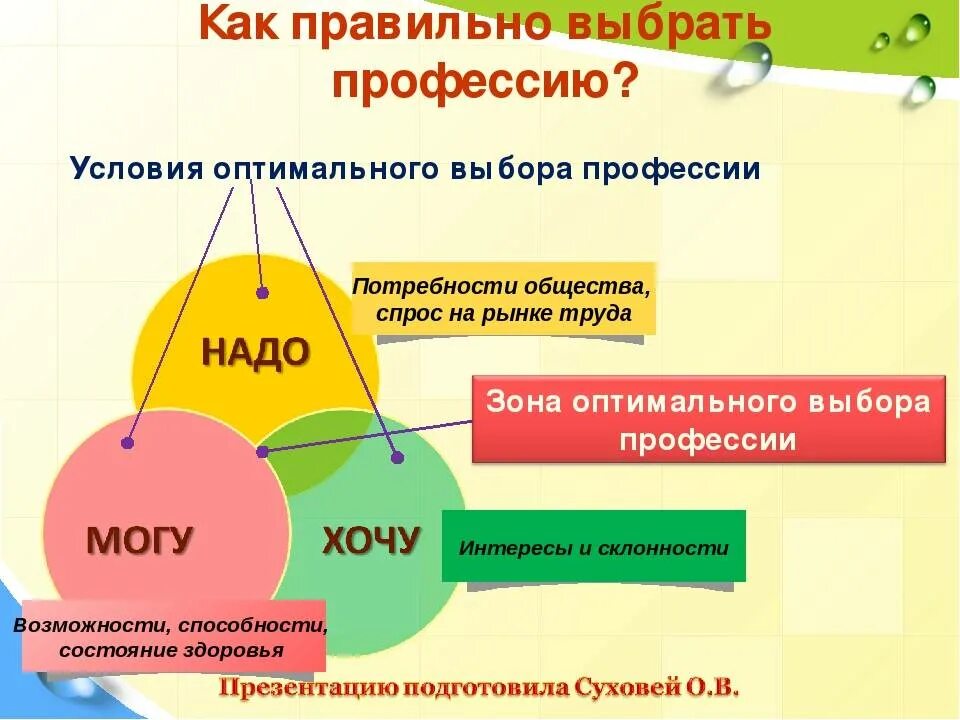 Как правильно выбрать профессию?

Условия оптимального выбора профессии

Потребности общества, спрос на рынке труда

НАДО

Зона оптимального выбора профессии

МОГУ

ХОЧУ

Интересы и склонности

Возможности, способности, состояние здоровья

Презентацию подготовила Суховей О.В.